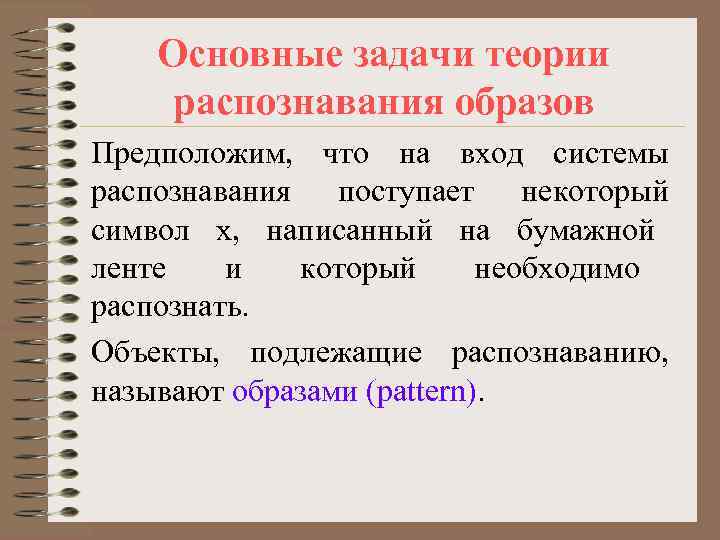 Основные задачи теории распознавания образов

Предположим, что на вход системы распознавания поступает некоторый символ x, написанный на бумажной ленте и который необходимо распознать.

Объекты, подлежащие распознаванию, называют образами (pattern).